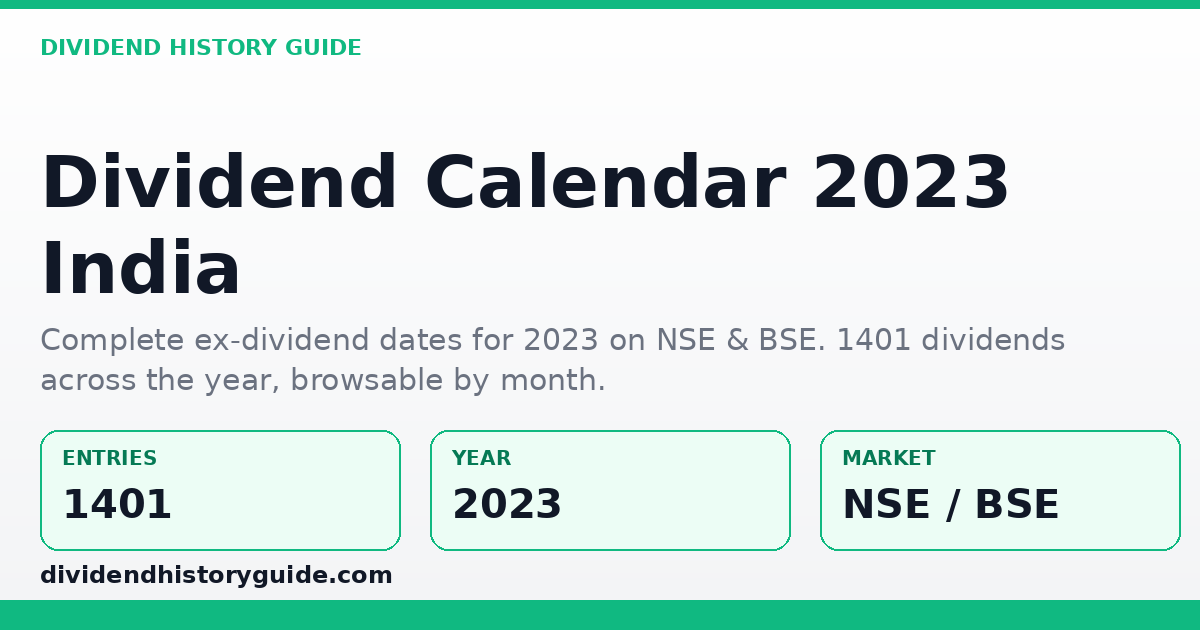 DIVIDEND HISTORY GUIDE

Dividend Calendar 2023 India

Complete ex-dividend dates for 2023 on NSE & BSE. 1401 dividends across the year, browsable by month.

ENTRIES
1401

YEAR
2023

MARKET
NSE / BSE

dividendhistoryguide.com